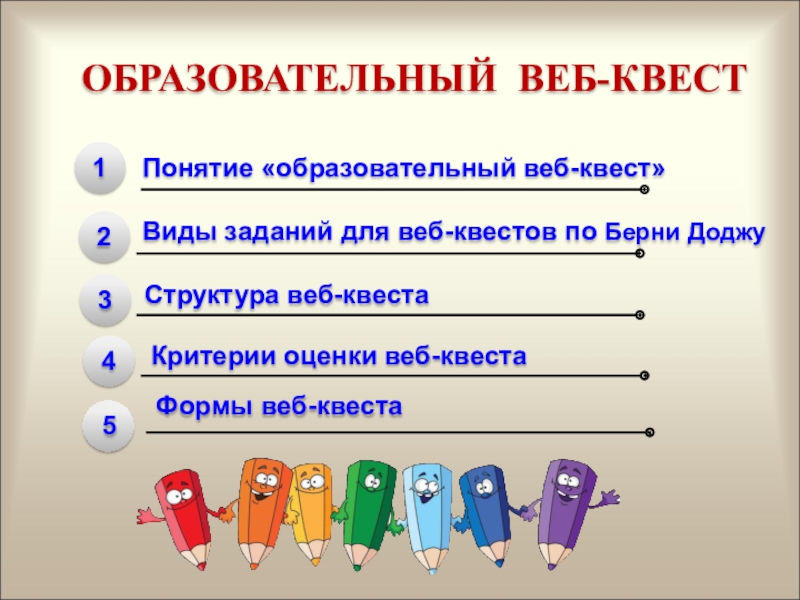 ОБРАЗОВАТЕЛЬНЫЙ ВЕБ-КВЕСТ

1 Понятие «образовательный веб-квест»

2 Виды заданий для веб-квестов по Берни Доджу

3 Структура веб-квеста

4 Критерии оценки веб-квеста

5 Формы веб-квеста